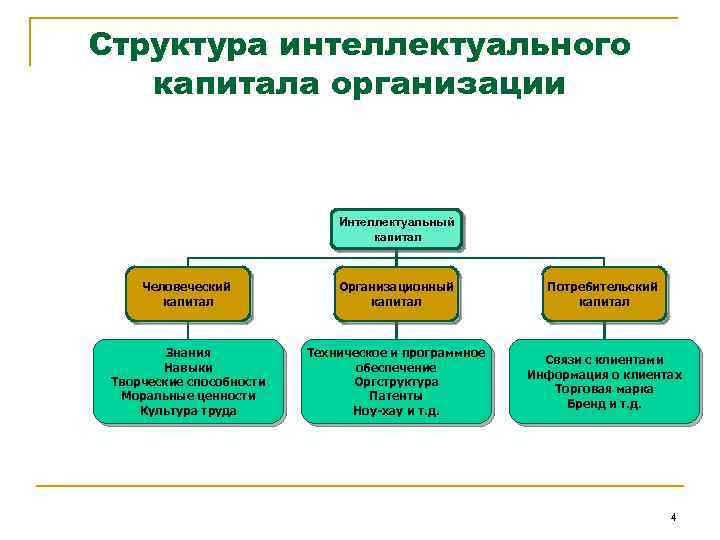 Структура интеллектуального капитала организации

Интеллектуальный капитал

Человеческий капитал

Организационный капитал

Потребительский капитал

Знания
Навыки
Творческие способности
Моральные ценности
Культура труда

Техническое и программное обеспечение
Оргструктура
Патенты
Ноу-хау и т.д.

Связи с клиентами
Информация о клиентах
Торговая марка
Бренд и т.д.

4